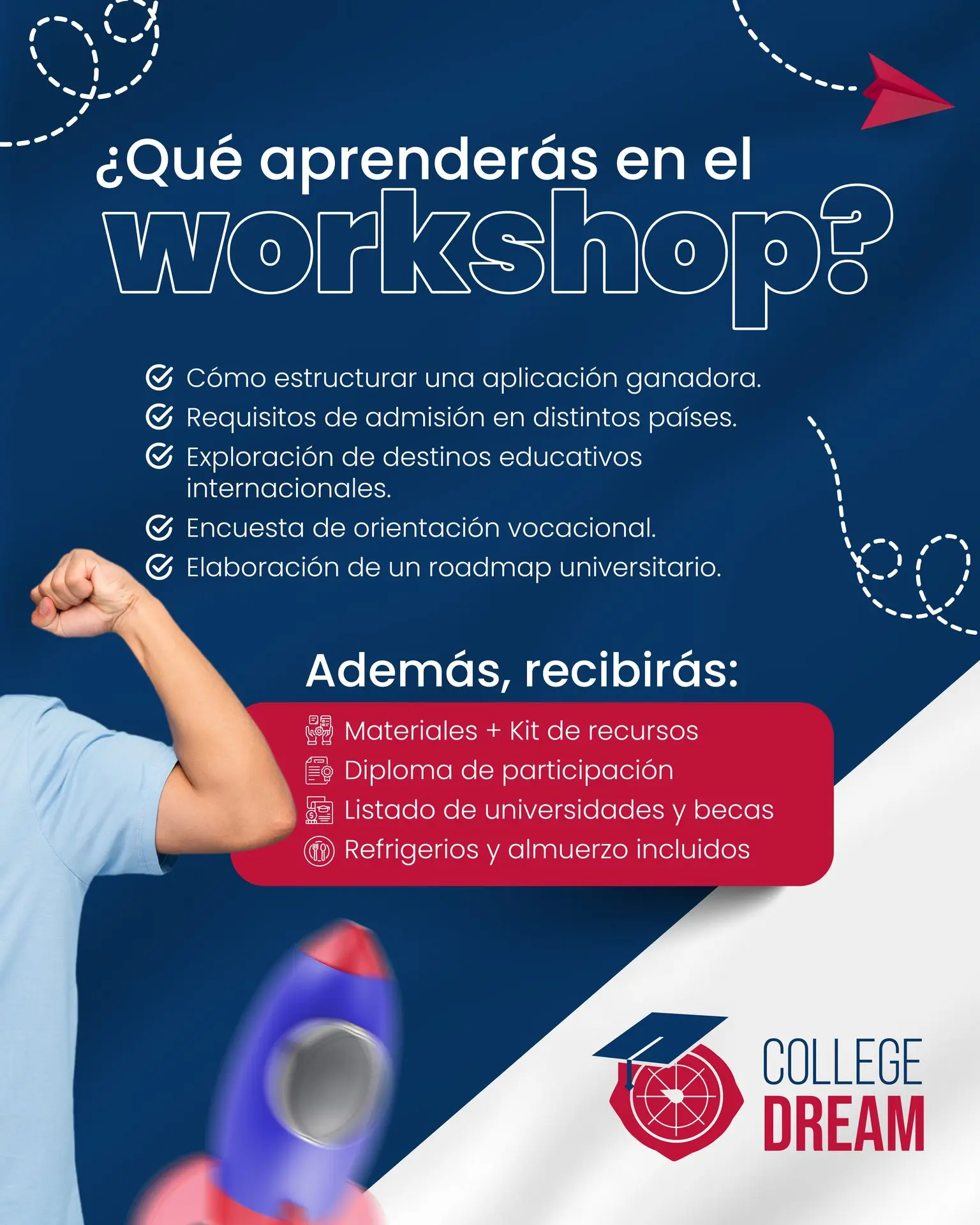 ¿Qué aprenderás en el workshop?

Cómo estructurar una aplicación ganadora.
Requisitos de admisión en distintos países.
Exploración de destinos educativos internacionales.
Encuesta de orientación vocacional.
Elaboración de un roadmap universitario.

Además, recibirás:

Materiales + Kit de recursos
Diploma de participación
Listado de universidades y becas
Refrigerios y almuerzo incluidos

COLLEGE DREAM